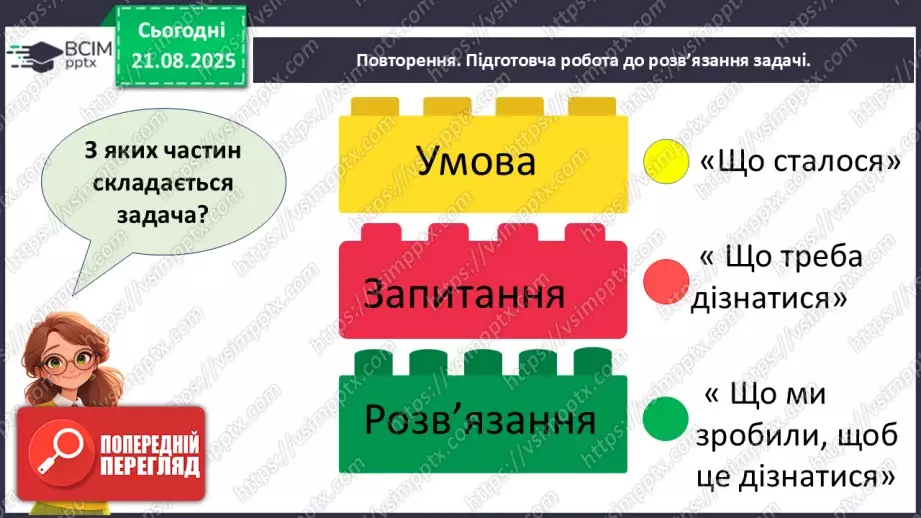 ВСІМ pptx

Сьогодні 21.08.2025

Повторення. Підготовча робота до розв'язання задачі.

З яких частин складається задача?

Умова

«Що сталося»

Запитання

« Що треба дізнатися»

Розв'язання

« Що ми зробили, щоб це дізнатися»

ПОПЕРЕДНІЙ ПЕРЕГЛЯД

https://vsimpptx.com